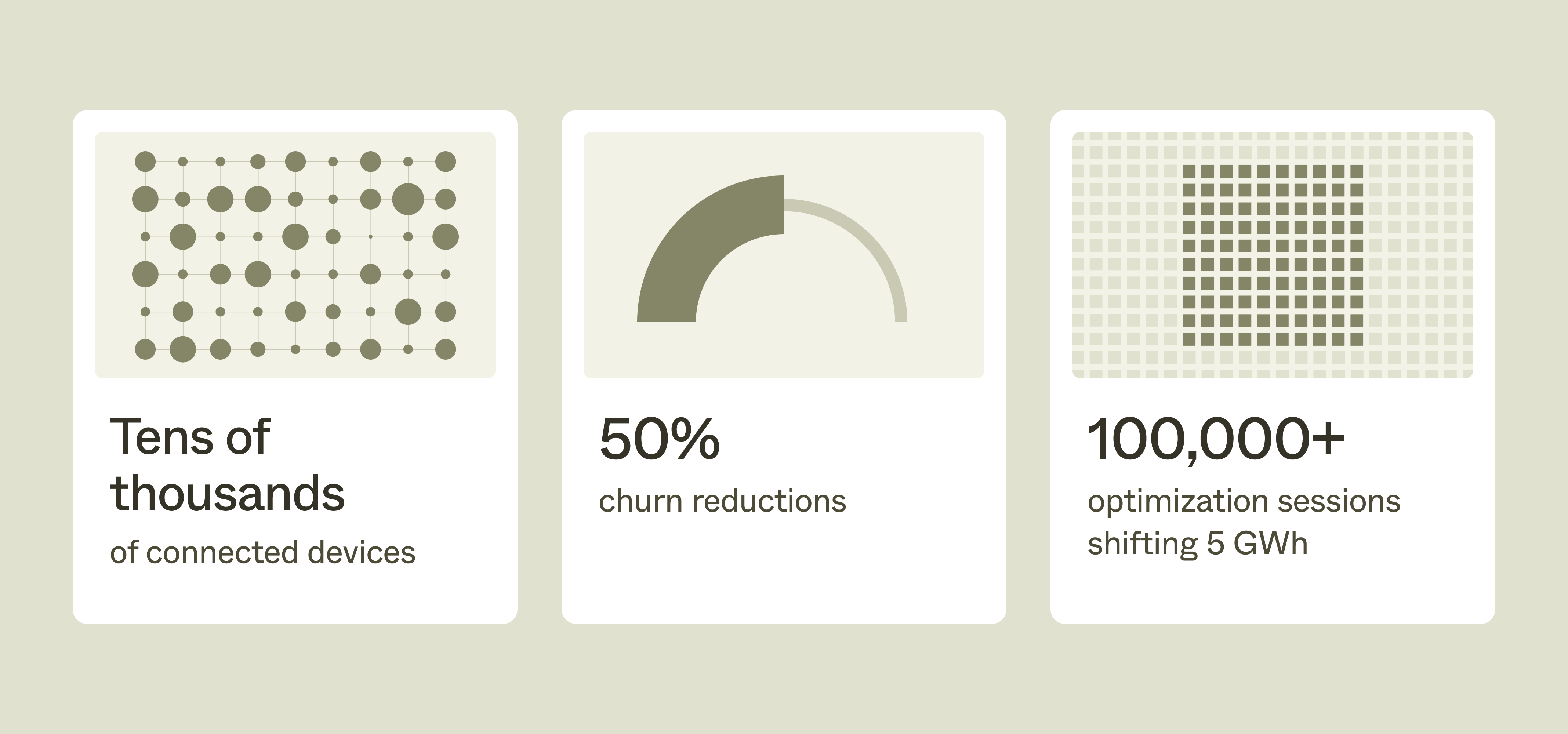 Tens of thousands

of connected devices

50%

churn reductions

100,000+

optimization sessions shifting 5 GWh